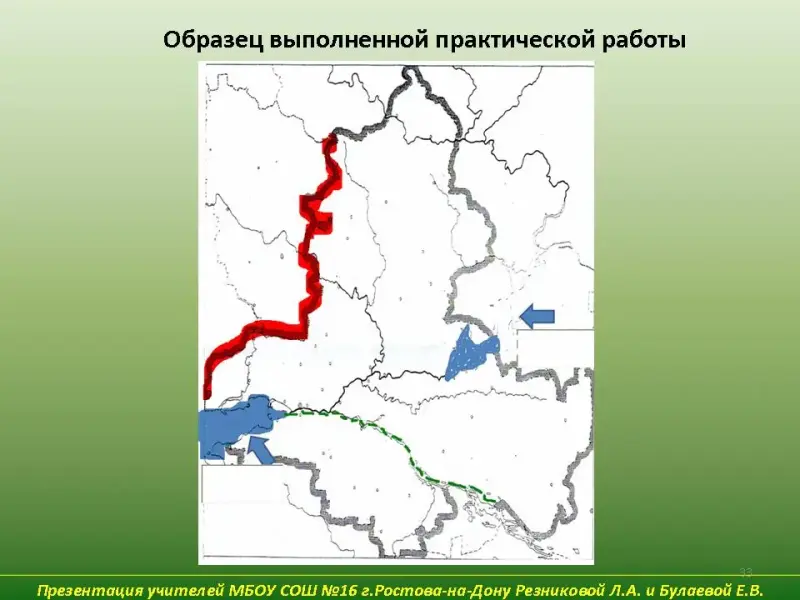 Образец выполненной практической работы

33

Презентация учителей МБОУ СОШ №16 г.Ростова-на-Дону Резниковой Л.А. и Булаевой Е.В.